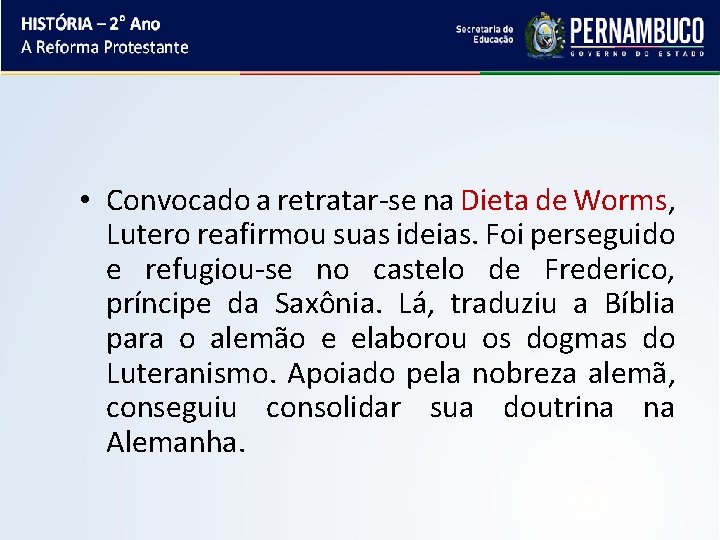 HISTÓRIA – 2° Ano
A Reforma Protestante

Secretaria de Educação

PERNAMBUCO
GOVERNO DO ESTADO

• Convocado a retratar-se na Dieta de Worms, Lutero reafirmou suas ideias. Foi perseguido e refugiou-se no castelo de Frederico, príncipe da Saxônia. Lá, traduziu a Bíblia para o alemão e elaborou os dogmas do Luteranismo. Apoiado pela nobreza alemã, conseguiu consolidar sua doutrina na Alemanha.